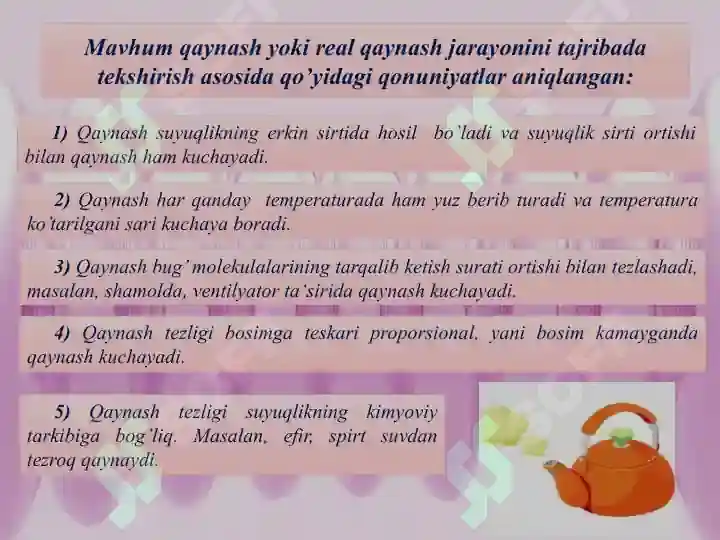 Mavhum qaynash yoki real qaynash jarayonini tajribada tekshirish asosida qo'yidagi qonuniyatlar aniqlangan:

1) Qaynash suyuqlikning erkin sirtida hosil bo'ladi va suyuqlik sirti ortishi bilan qaynash ham kuchayadi.

2) Qaynash har qanday temperaturada ham yuz berib turadi va temperatura ko'tarilgani sari kuchaya boradi.

3) Qaynash bug' molekulalarining tarqalib ketish surati ortishi bilan tezlashadi, masalan, shamolda, ventilyator ta'sirida qaynash kuchayadi.

4) Qaynash tezligi bosimga teskari proporsional, yani bosim kamayganda qaynash kuchayadi.

5) Qaynash tezligi suyuqlikning kimyoviy tarkibiga bog'liq. Masalan, efir, spirt suvdan tezroq qaynaydi.